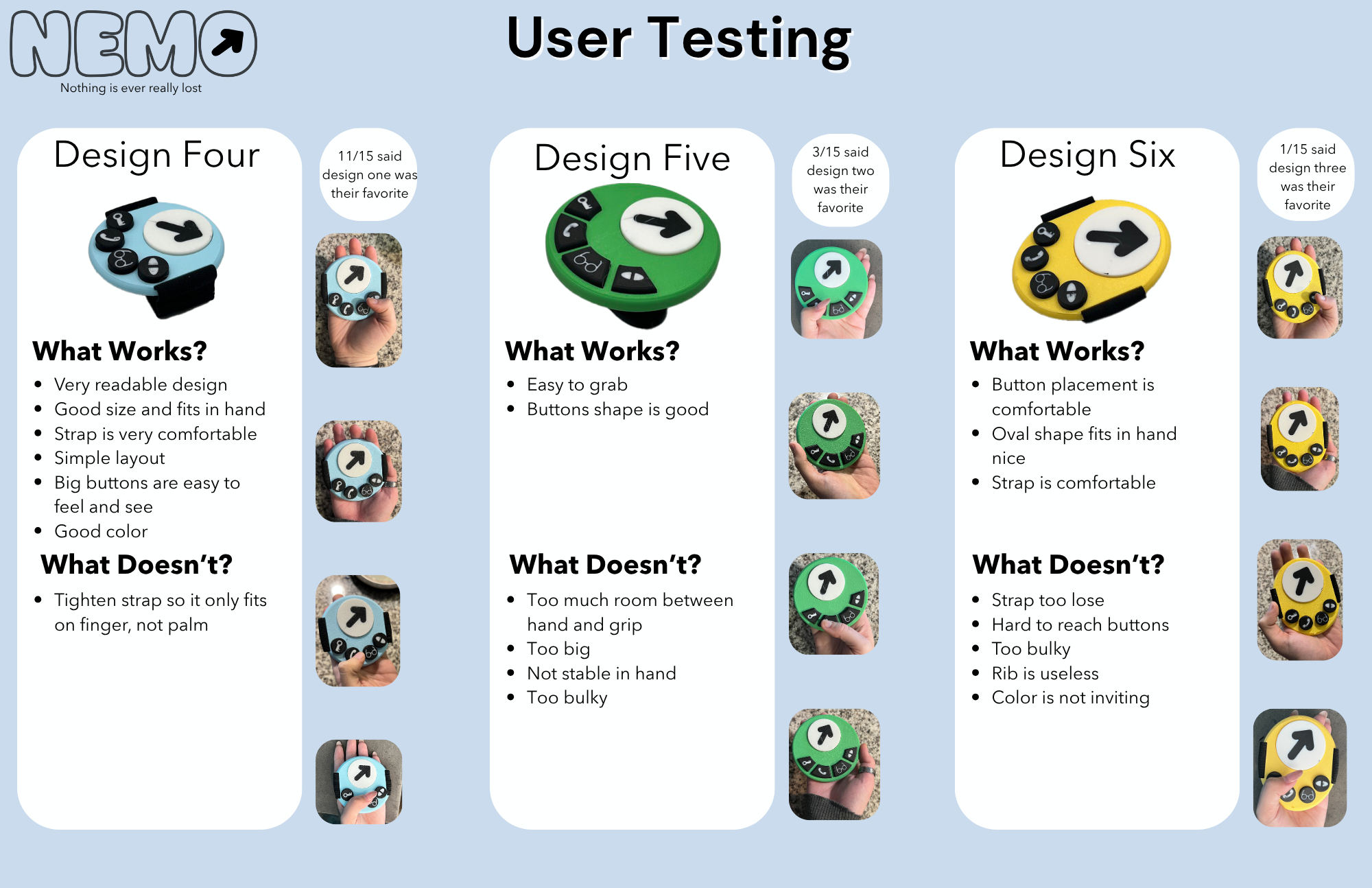 NEMO
Nothing is ever really lost

User Testing

Design Four

11/15 said design one was their favorite

What Works?
- Very readable design
- Good size and fits in hand
- Strap is very comfortable
- Simple layout
- Big buttons are easy to feel and see
- Good color

What Doesn't?
- Tighten strap so it only fits on finger, not palm

Design Five

3/15 said design two was their favorite

What Works?
- Easy to grab
- Buttons shape is good

What Doesn't?
- Too much room between hand and grip
- Too big
- Not stable in hand
- Too bulky

Design Six

1/15 said design three was their favorite

What Works?
- Button placement is comfortable
- Oval shape fits in hand nice
- Strap is comfortable

What Doesn't?
- Strap too lose
- Hard to reach buttons
- Too bulky
- Rib is useless
- Color is not inviting